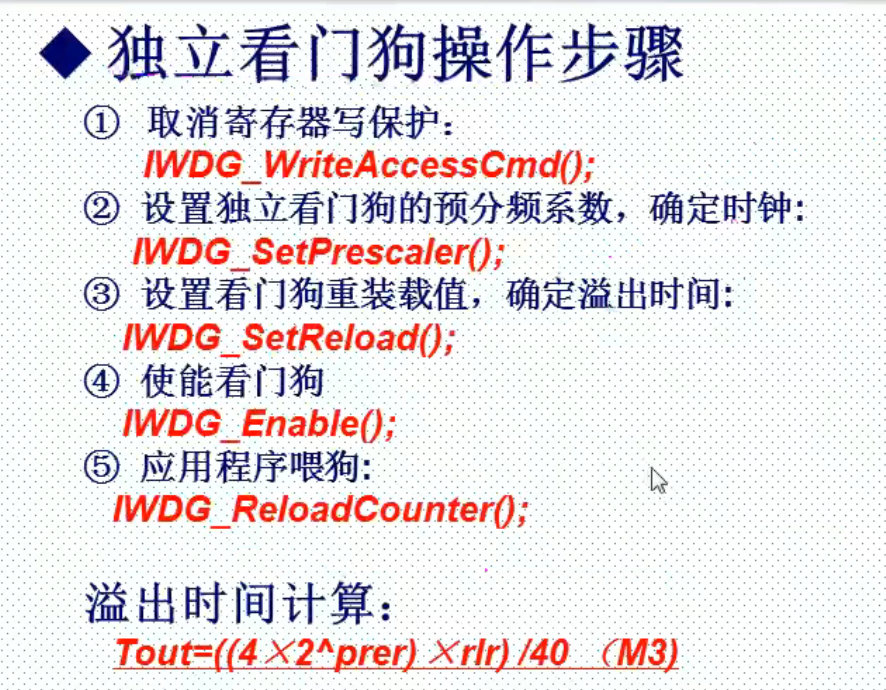 ◆独立看门狗操作步骤

① 取消寄存器写保护：
IWDG_WriteAccessCmd();
② 设置独立看门狗的预分频系数，确定时钟：
IWDG_SetPrescaler();
③ 设置看门狗重装载值，确定溢出时间：
IWDG_SetReload();
④ 使能看门狗
IWDG_Enable();
⑤ 应用程序喂狗：
IWDG_ReloadCounter();

溢出时间计算：
Tout=((4×2^prer) ×rlr) /40 （M3)